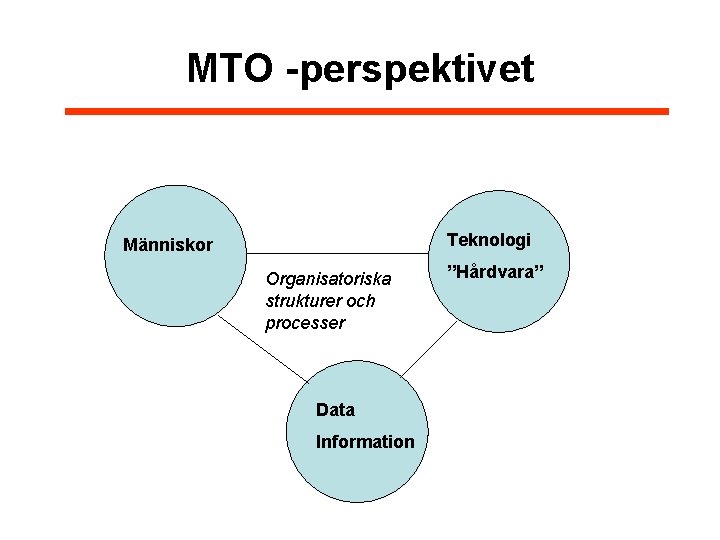 MTO -perspektivet

Människor

Teknologi
”Hårdvara”

Organisatoriska strukturer och processer

Data
Information